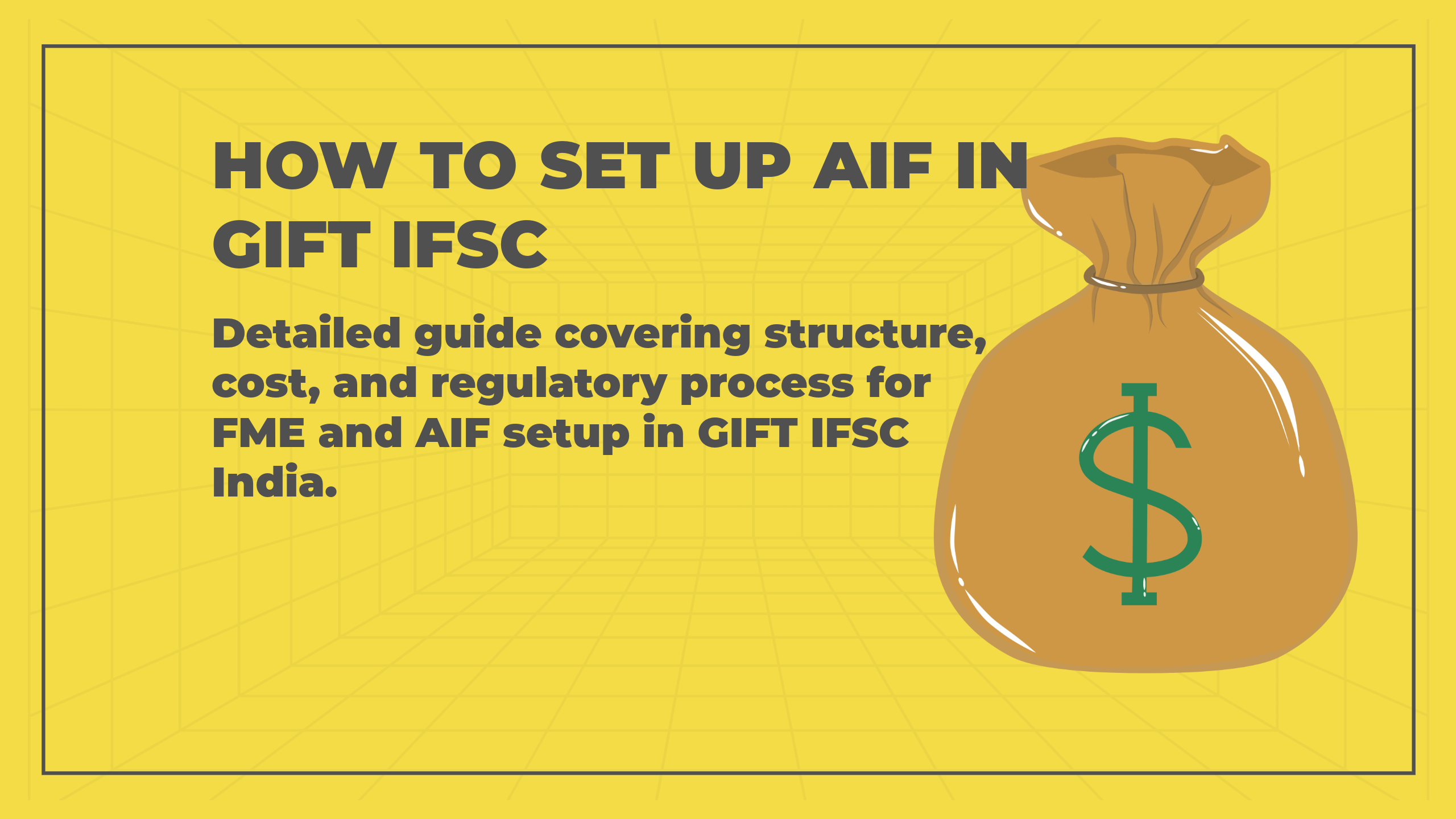 HOW TO SET UP AIF IN GIFT IFSC

Detailed guide covering structure, cost, and regulatory process for FME and AIF setup in GIFT IFSC India.

$